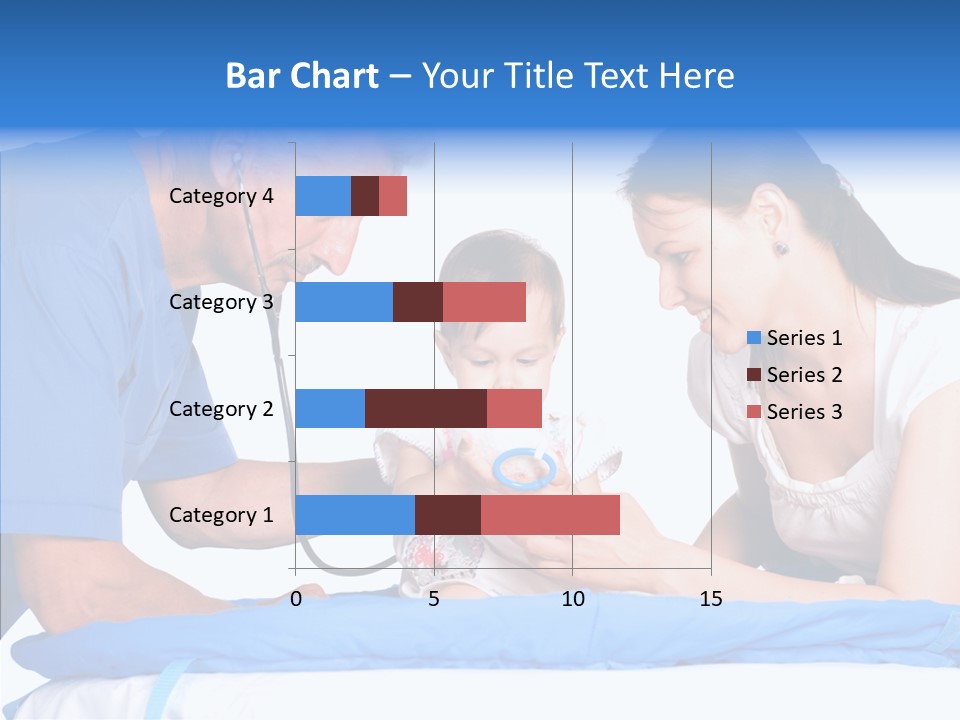 Bar Chart – Your Title Text Here

Category 4
Category 3
Category 2
Category 1

0 5 10 15

Series 1
Series 2
Series 3